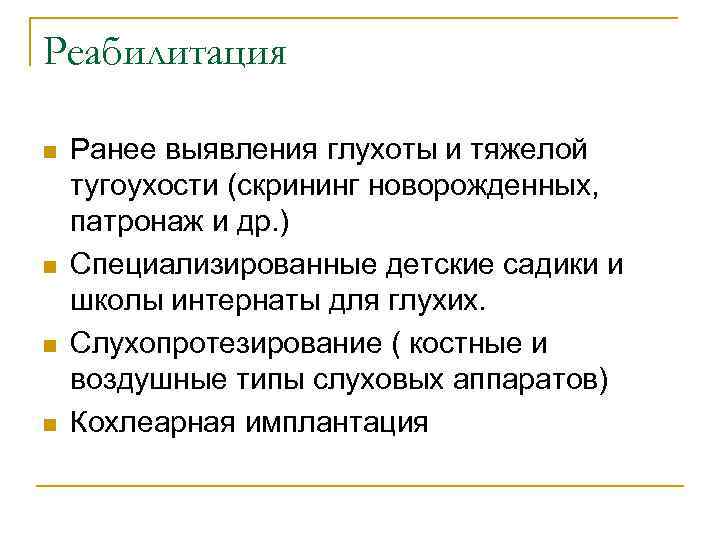 Реабилитация

- Ранее выявления глухоты и тяжелой тугоухости (скрининг новорожденных, патронаж и др.)
- Специализированные детские садики и школы интернаты для глухих.
- Слухопротезирование ( костные и воздушные типы слуховых аппаратов)
- Кохлеарная имплантация